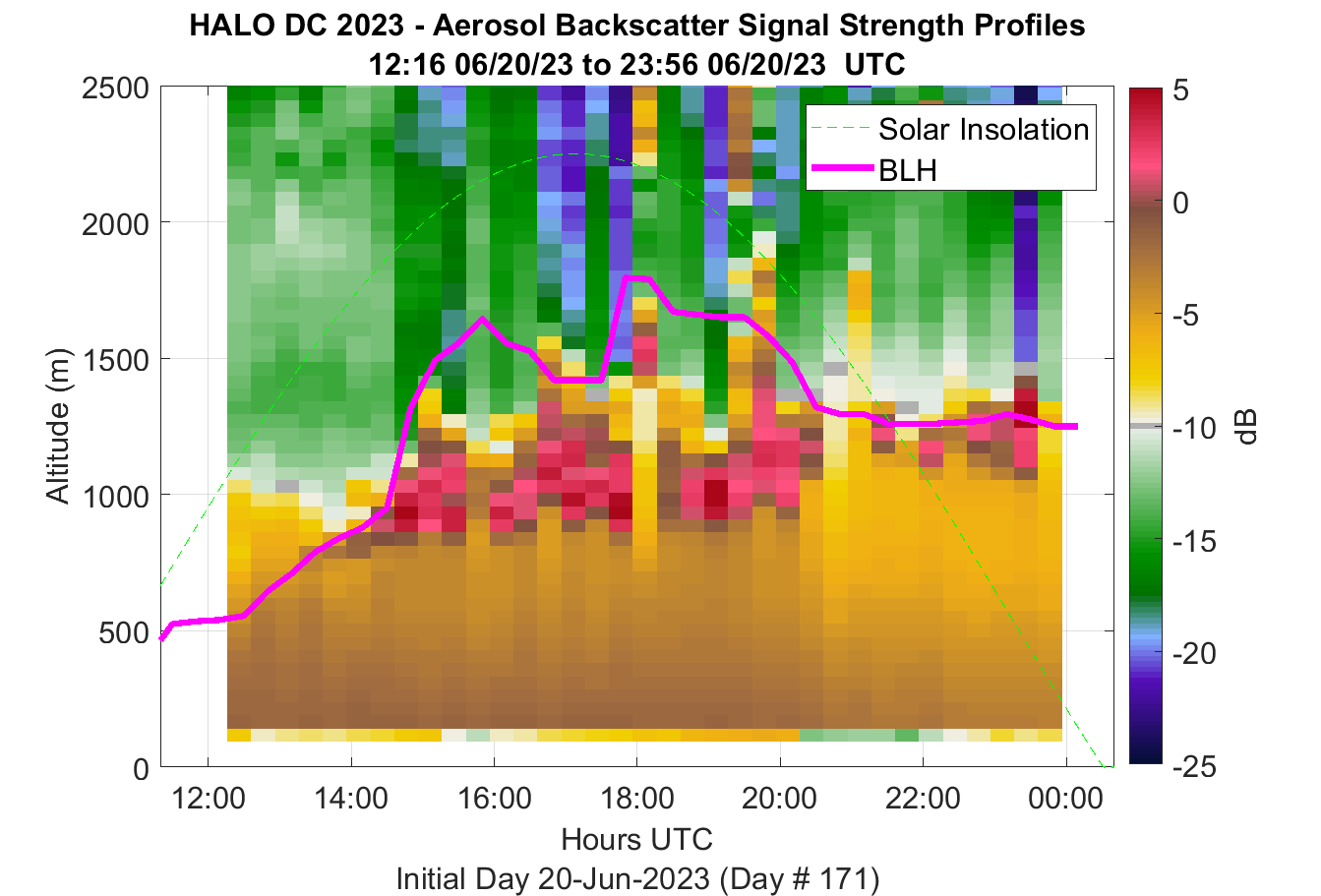 HALO DC 2023 - Aerosol Backscatter Signal Strength Profiles
12:16 06/20/23 to 23:56 06/20/23 UTC

Solar Insolation
BLH

Altitude (m)
2500
2000
1500
1000
500
0

12:00
14:00
16:00
18:00
20:00
22:00
00:00
Hours UTC
Initial Day 20-Jun-2023 (Day # 171)

5
0
-5
-10
-15
-20
-25
dB